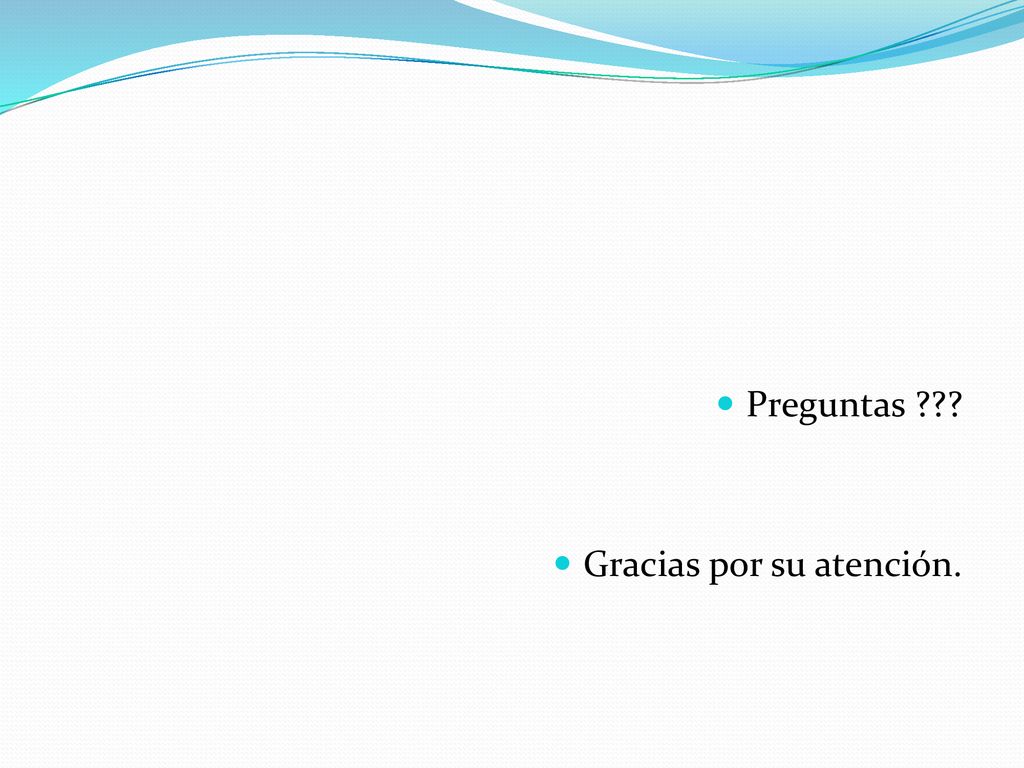 Preguntas ???

Gracias por su atención.